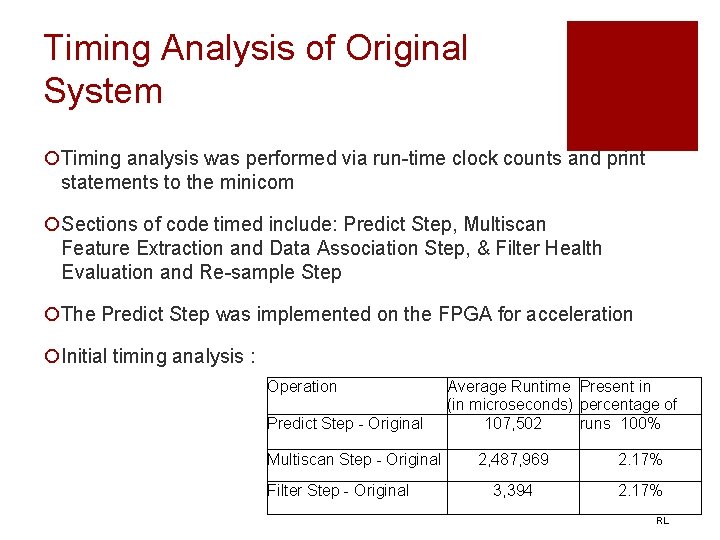 Timing Analysis of Original System

Timing analysis was performed via run-time clock counts and print statements to the minicom

Sections of code timed include: Predict Step, Multiscan Feature Extraction and Data Association Step, & Filter Health Evaluation and Re-sample Step

The Predict Step was implemented on the FPGA for acceleration

Initial timing analysis :

| Operation | Average Runtime (in microseconds) | Present in percentage of runs |
|---|---|---|
| Predict Step - Original | 107,502 | 100% |
| Multiscan Step - Original | 2,487,969 | 2.17% |
| Filter Step - Original | 3,394 | 2.17% |

RL